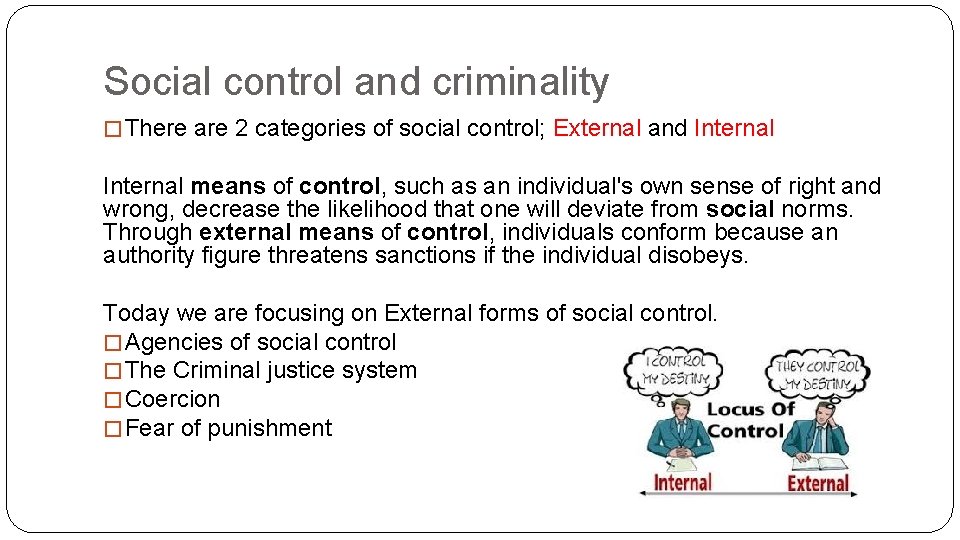 Social control and criminality

□ There are 2 categories of social control; External and Internal

Internal means of control, such as an individual's own sense of right and wrong, decrease the likelihood that one will deviate from social norms. Through external means of control, individuals conform because an authority figure threatens sanctions if the individual disobeys.

Today we are focusing on External forms of social control.
□ Agencies of social control
□ The Criminal justice system
□ Coercion
□ Fear of punishment

I CONTROL MY DESTINY

THEY CONTROL MY DESTINY

Locus Of Control

Internal

External